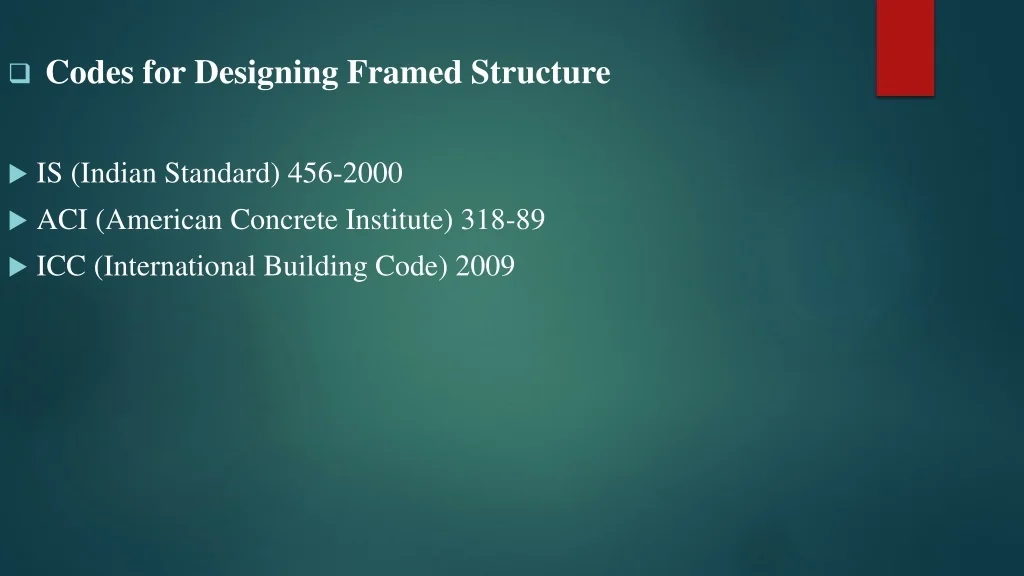 Codes for Designing Framed Structure

IS (Indian Standard) 456-2000
ACI (American Concrete Institute) 318-89
ICC (International Building Code) 2009